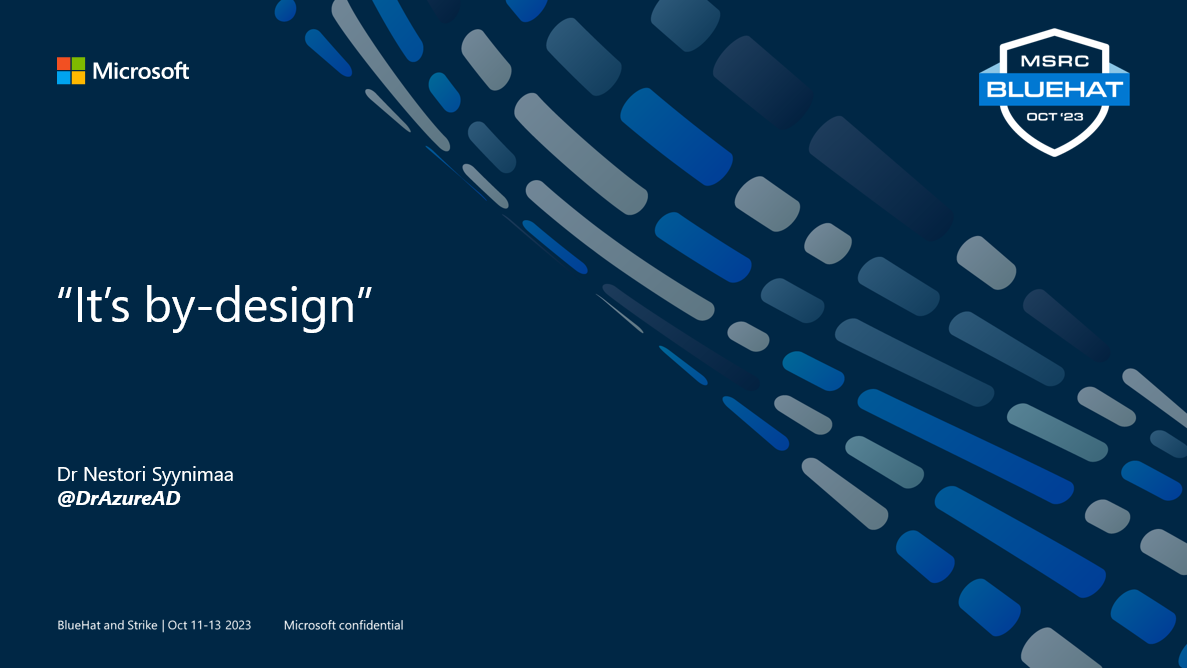 Microsoft

MSRC
BLUEHAT
OCT '23

"It's by-design"

Dr Nestori Syynimaa
@DrAzureAD

BlueHat and Strike | Oct 11-13 2023 Microsoft confidential